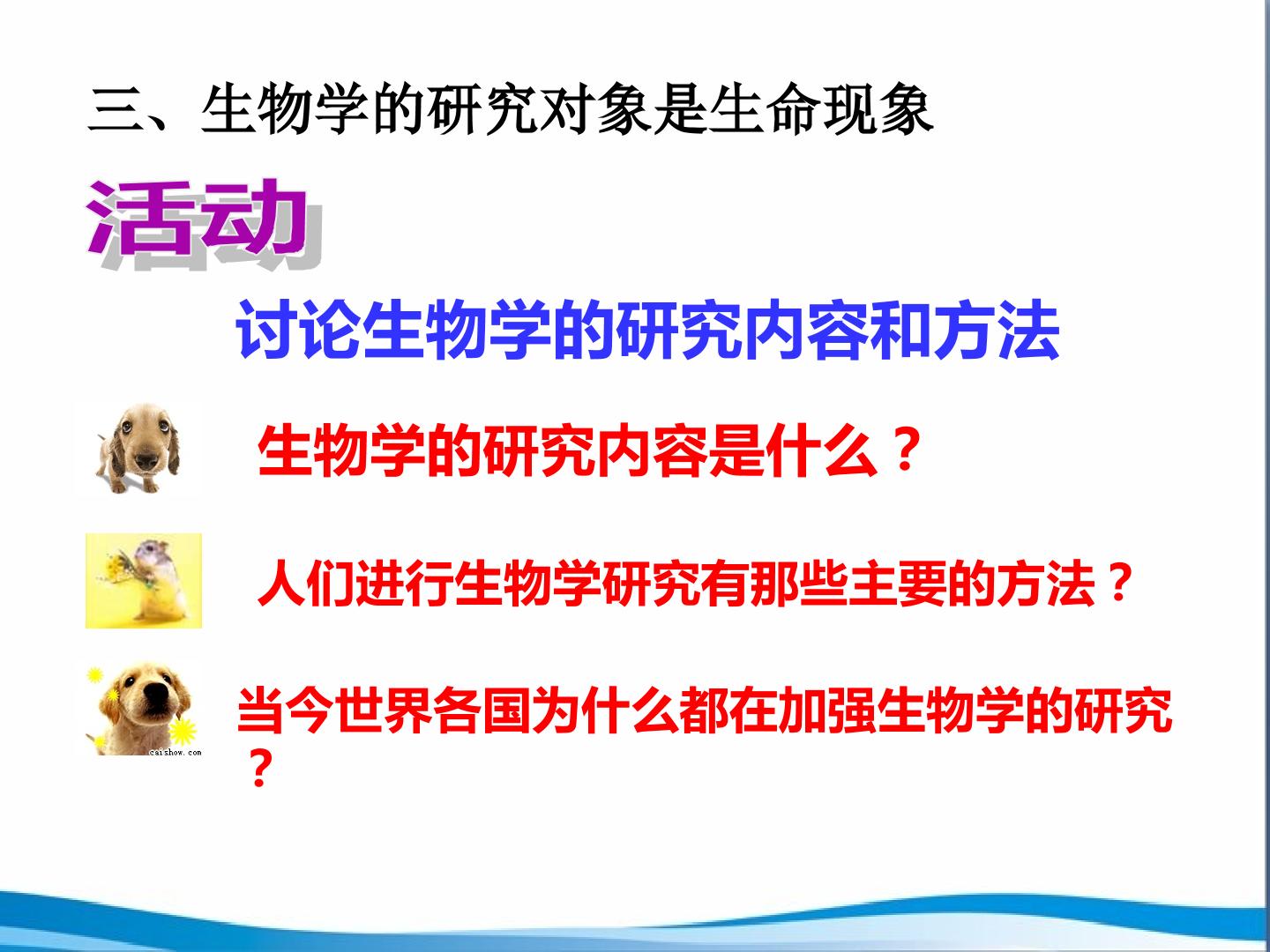 三、生物学的研究对象是生命现象

活动

讨论生物学的研究内容和方法

生物学的研究内容是什么？

人们进行生物学研究有那些主要的方法？

当今世界各国为什么都在加强生物学的研究？